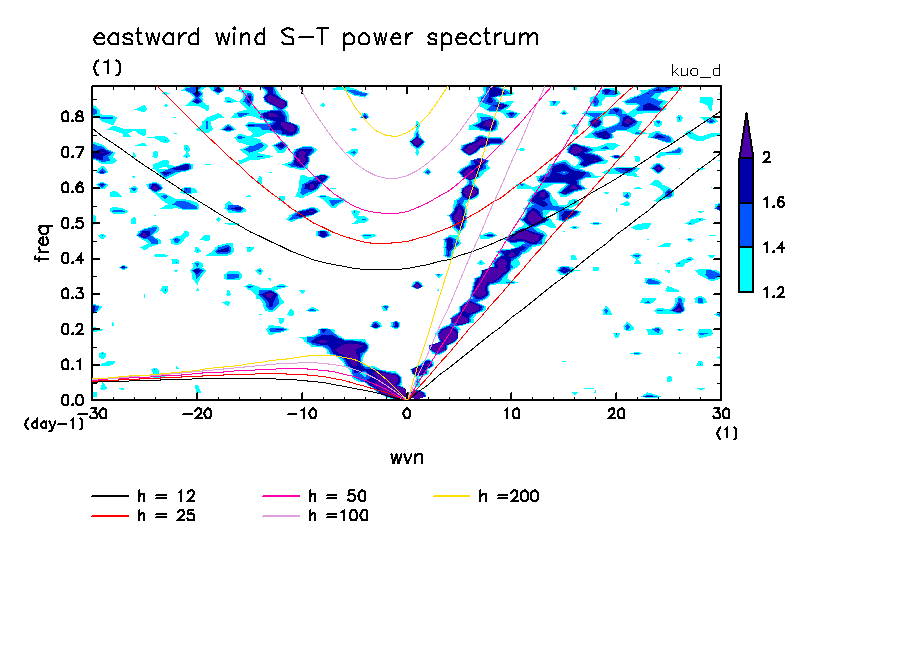 eastward wind S-T power spectrum

(1)

kuo_d

freq

0.8
0.7
0.6
0.5
0.4
0.3
0.2
0.1
0.0

(day-1)

-30 -20 -10 0 10 20 30

(1)

wvn

2
1.6
1.4
1.2

h = 12
h = 25
h = 50
h =100
h =200